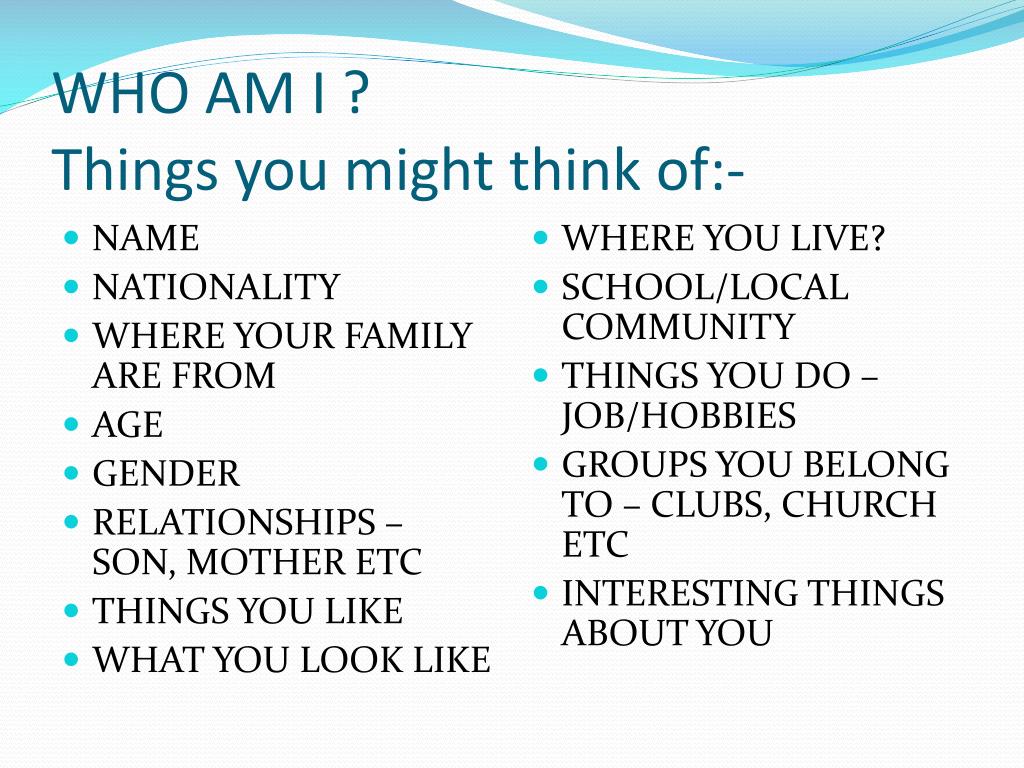 WHO AM I ?
Things you might think of:-

- NAME
- NATIONALITY
- WHERE YOUR FAMILY ARE FROM
- AGE
- GENDER
- RELATIONSHIPS – SON, MOTHER ETC
- THINGS YOU LIKE
- WHAT YOU LOOK LIKE

- WHERE YOU LIVE?
- SCHOOL/LOCAL COMMUNITY
- THINGS YOU DO – JOB/HOBBIES
- GROUPS YOU BELONG TO – CLUBS, CHURCH ETC
- INTERESTING THINGS ABOUT YOU